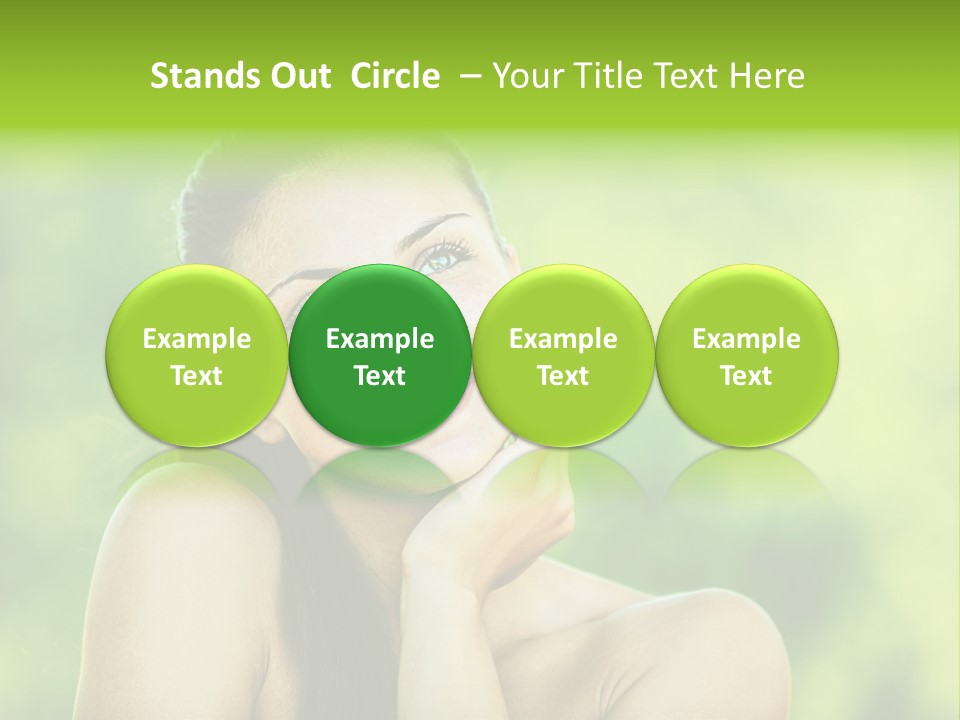 Stands Out Circle – Your Title Text Here

Example Text

Example Text

Example Text

Example Text